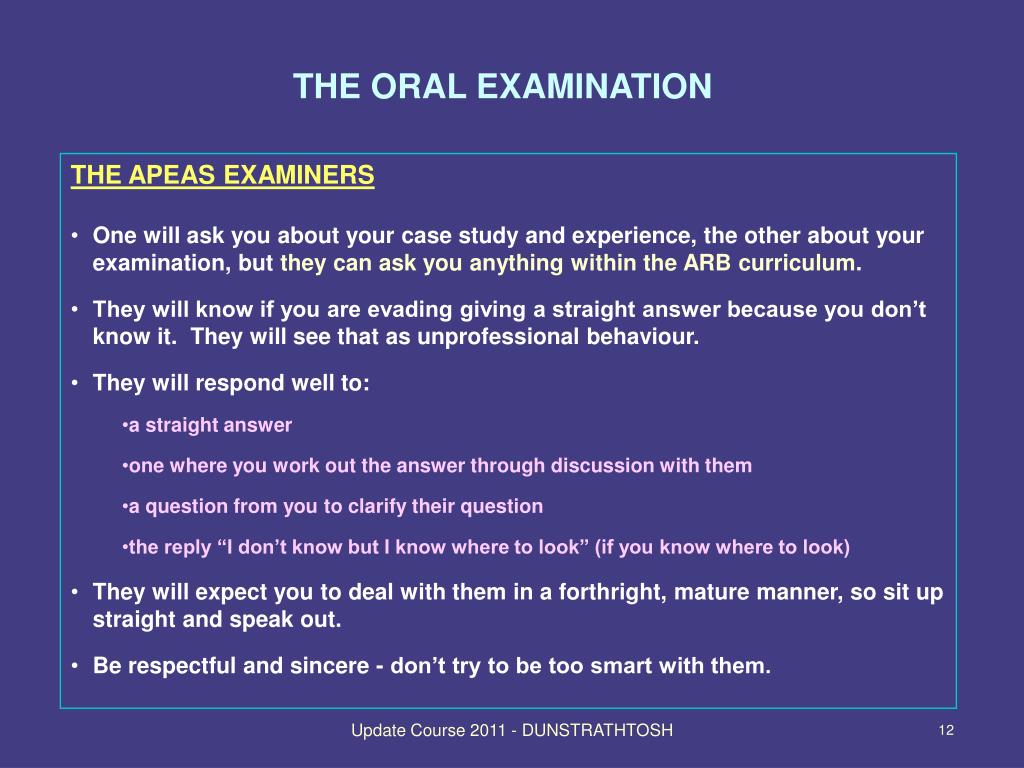 THE ORAL EXAMINATION

THE APEAS EXAMINERS

• One will ask you about your case study and experience, the other about your examination, but they can ask you anything within the ARB curriculum.

• They will know if you are evading giving a straight answer because you don’t know it. They will see that as unprofessional behaviour.

• They will respond well to:

•a straight answer

•one where you work out the answer through discussion with them

•a question from you to clarify their question

•the reply “I don’t know but I know where to look” (if you know where to look)

• They will expect you to deal with them in a forthright, mature manner, so sit up straight and speak out.

• Be respectful and sincere - don’t try to be too smart with them.

Update Course 2011 - DUNSTRATHTOSH

12